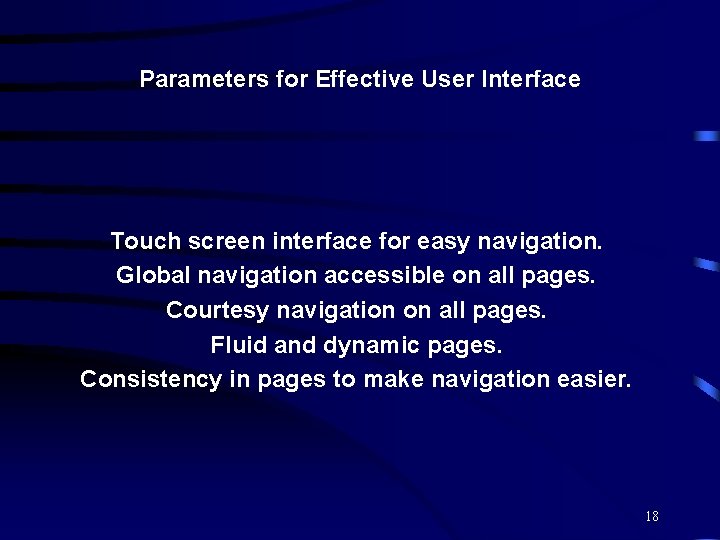 Parameters for Effective User Interface

Touch screen interface for easy navigation.
Global navigation accessible on all pages.
Courtesy navigation on all pages.
Fluid and dynamic pages.
Consistency in pages to make navigation easier.

18